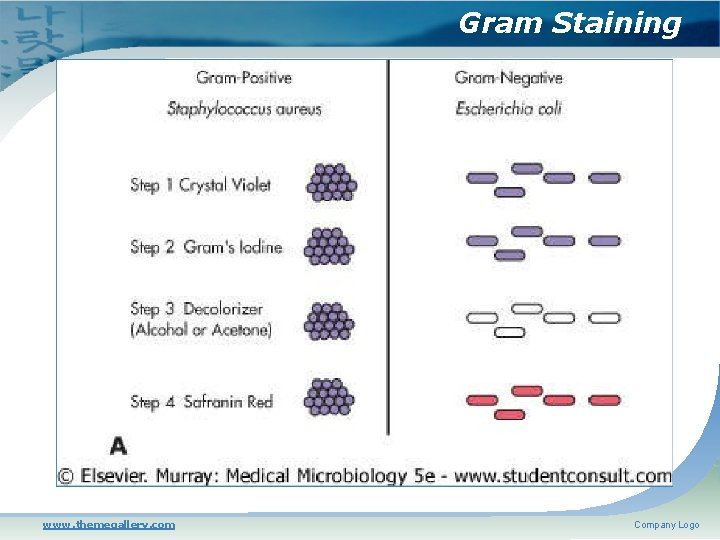 Gram Staining

Gram-Positive
Staphylococcus aureus

Gram-Negative
Escherichia coli

Step 1 Crystal Violet

Step 2 Gram's Iodine

Step 3 Decolorizer (Alcohol or Acetone)

Step 4 Safranin Red

A

© Elsevier. Murray: Medical Microbiology 5e - www.studentconsult.com

www.themegallery.com

Company Logo